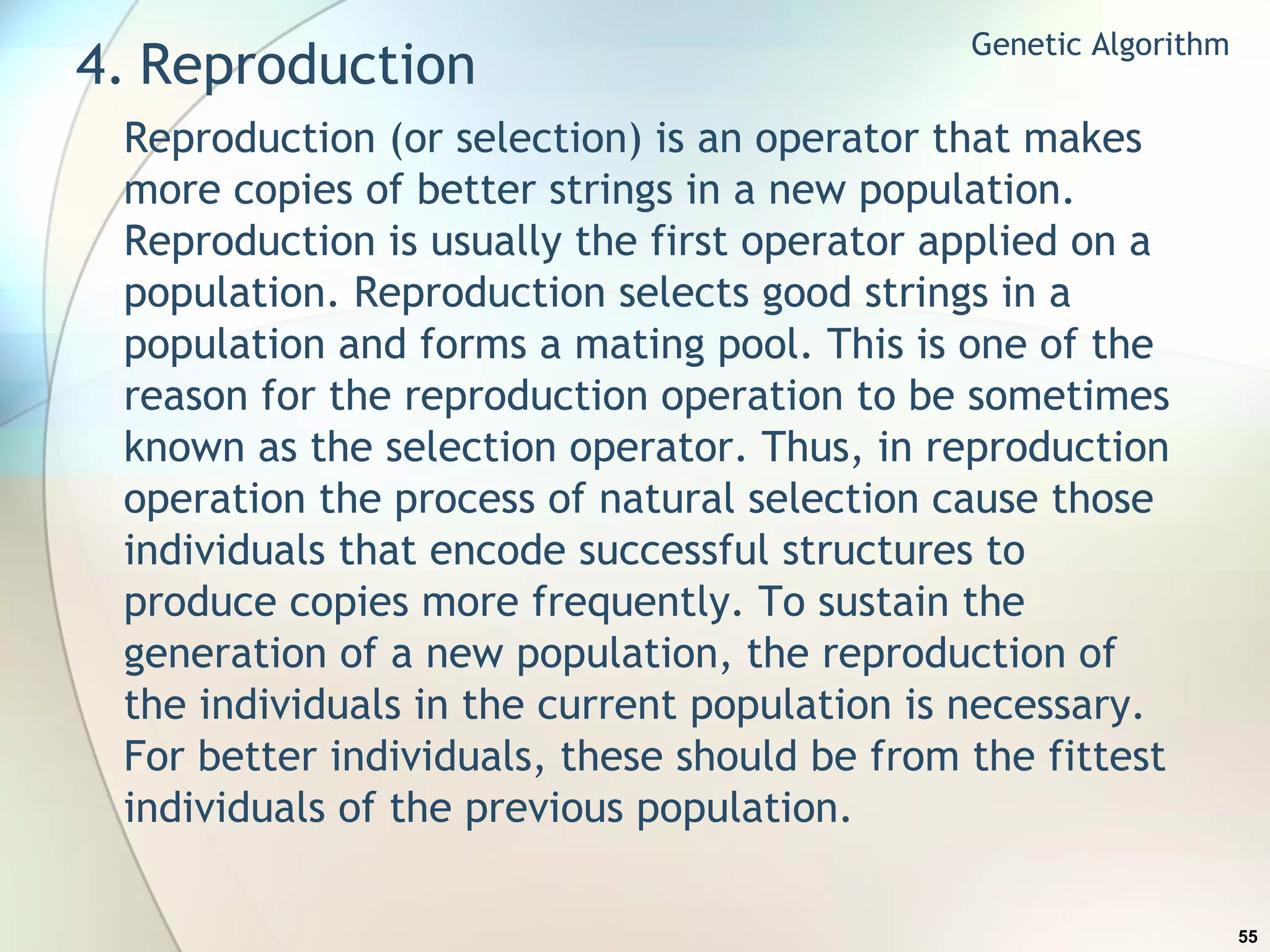 Genetic Algorithm

4. Reproduction

Reproduction (or selection) is an operator that makes more copies of better strings in a new population. Reproduction is usually the first operator applied on a population. Reproduction selects good strings in a population and forms a mating pool. This is one of the reason for the reproduction operation to be sometimes known as the selection operator. Thus, in reproduction operation the process of natural selection cause those individuals that encode successful structures to produce copies more frequently. To sustain the generation of a new population, the reproduction of the individuals in the current population is necessary. For better individuals, these should be from the fittest individuals of the previous population.

55